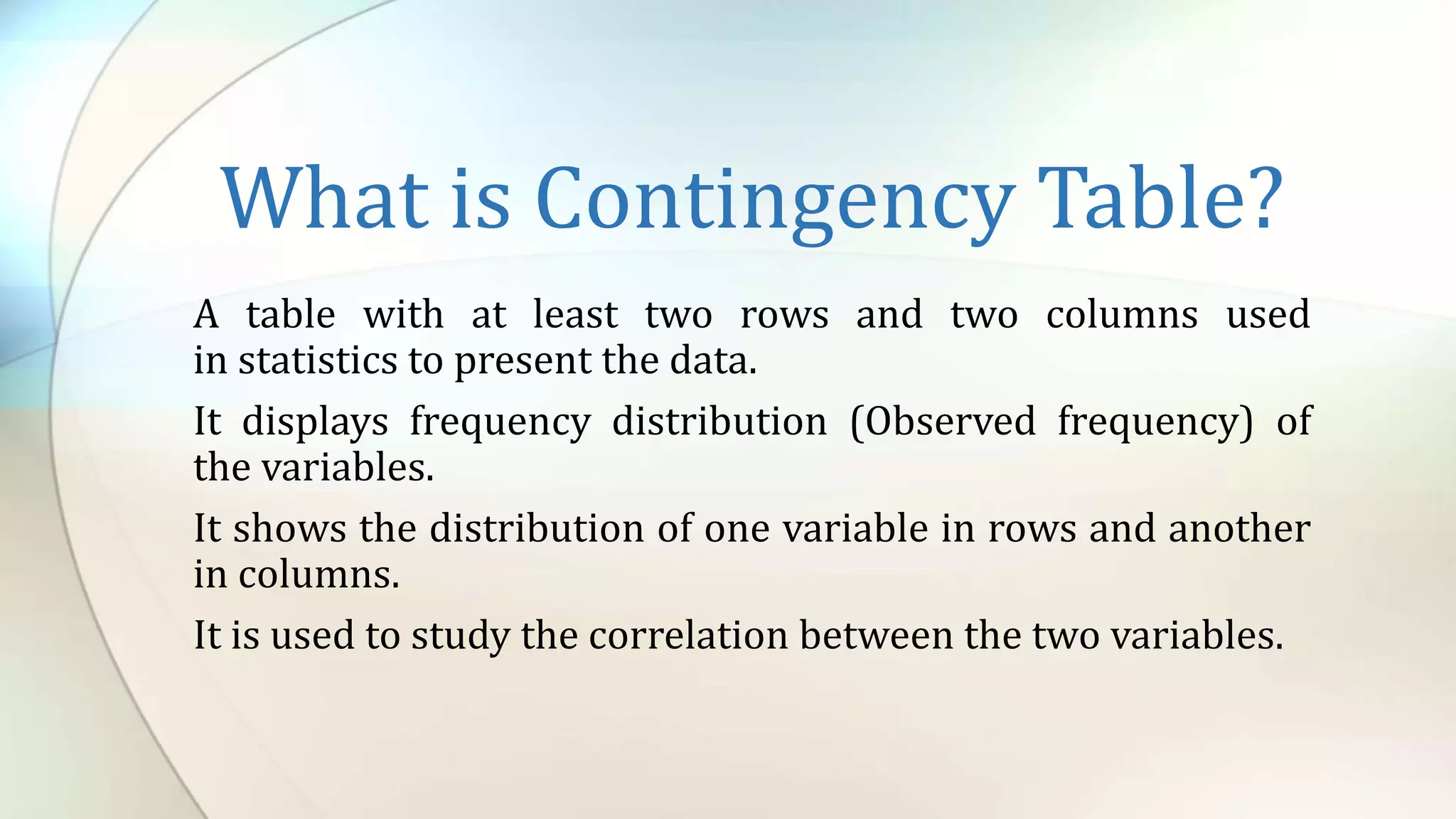 What is Contingency Table?

A table with at least two rows and two columns used in statistics to present the data.

It displays frequency distribution (Observed frequency) of the variables.

It shows the distribution of one variable in rows and another in columns.

It is used to study the correlation between the two variables.